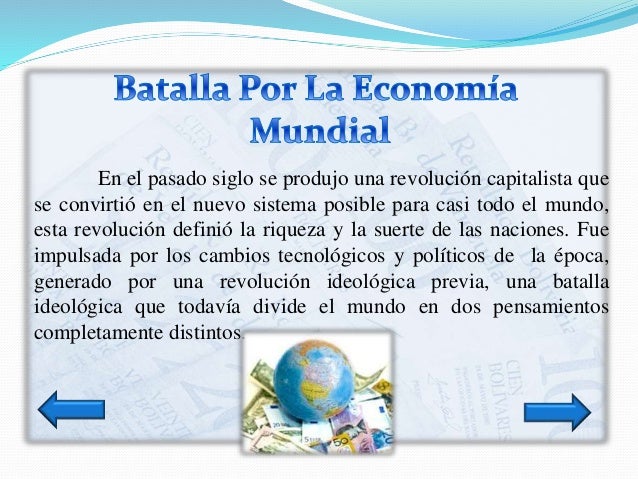 Batalla Por La Economía Mundial

En el pasado siglo se produjo una revolución capitalista que se convirtió en el nuevo sistema posible para casi todo el mundo, esta revolución definió la riqueza y la suerte de las naciones. Fue impulsada por los cambios tecnológicos y políticos de la época, generado por una revolución ideológica previa, una batalla ideológica que todavía divide el mundo en dos pensamientos completamente distintos.